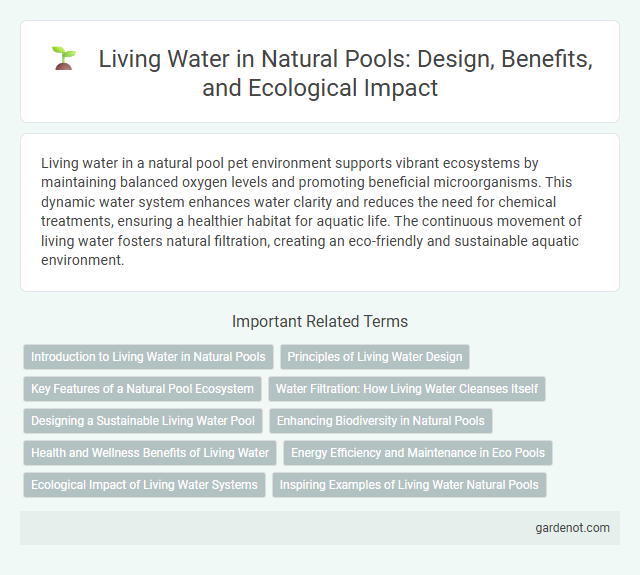 Living Water in Natural Pools: Design, Benefits, and Ecological Impact

Living water in a natural pool pet environment supports vibrant ecosystems by maintaining balanced oxygen levels and promoting beneficial microorganisms. This dynamic water system enhances water clarity and reduces the need for chemical treatments, ensuring a healthier habitat for aquatic life. The continuous movement of living water fosters natural filtration, creating an eco-friendly and sustainable aquatic environment.

Important Related Terms

Introduction to Living Water in Natural Pools
Principles of Living Water Design
Key Features of a Natural Pool Ecosystem
Water Filtration: How Living Water Cleanses Itself
Designing a Sustainable Living Water Pool
Enhancing Biodiversity in Natural Pools
Health and Wellness Benefits of Living Water
Energy Efficiency and Maintenance in Eco Pools
Ecological Impact of Living Water Systems
Inspiring Examples of Living Water Natural Pools

gardenot.com